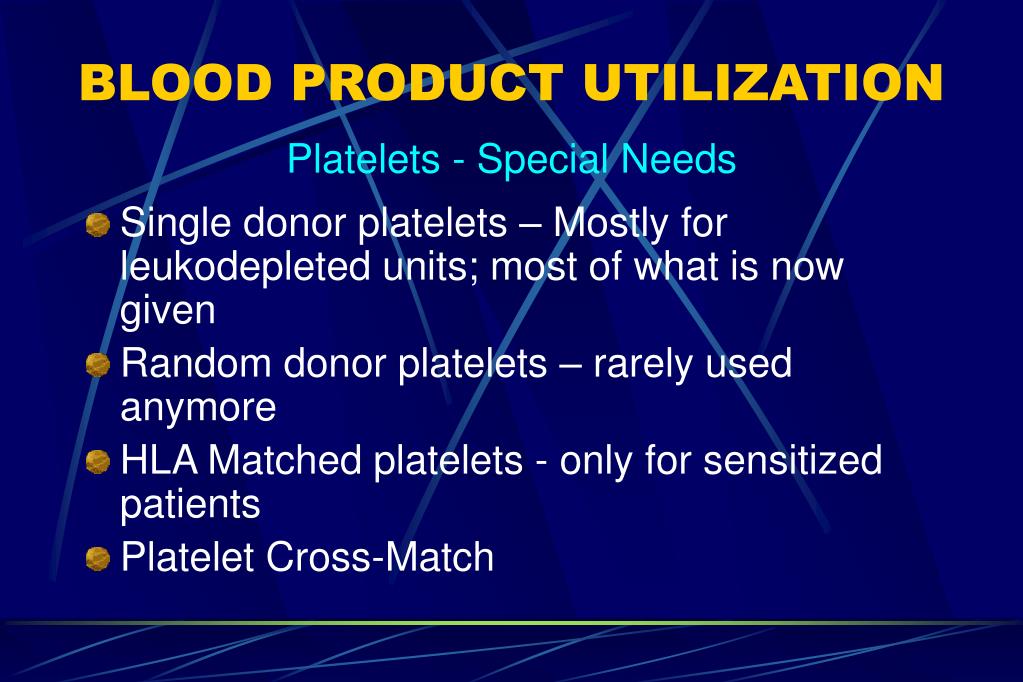 BLOOD PRODUCT UTILIZATION

Platelets - Special Needs

Single donor platelets – Mostly for leukodepleted units; most of what is now given

Random donor platelets – rarely used anymore

HLA Matched platelets - only for sensitized patients

Platelet Cross-Match